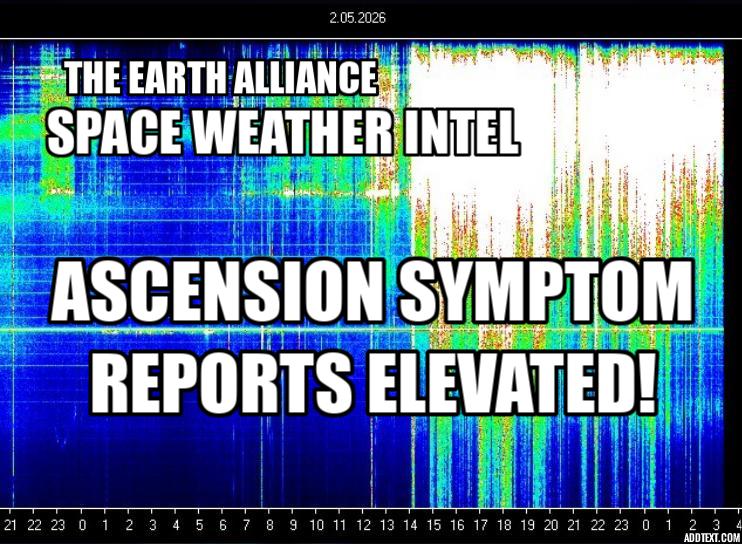 2.05.2026

THE EARTH ALLIANCE
SPACE WEATHER INTEL

ASCENSION SYMPTOM
REPORTS ELEVATED!

21 22 23 0 1 2 3 4 5 6 7 8 9 10 11 12 13 14 15 16 17 18 19 20 21 22 23 0 1 2 3 4

ADDTEXT.COM